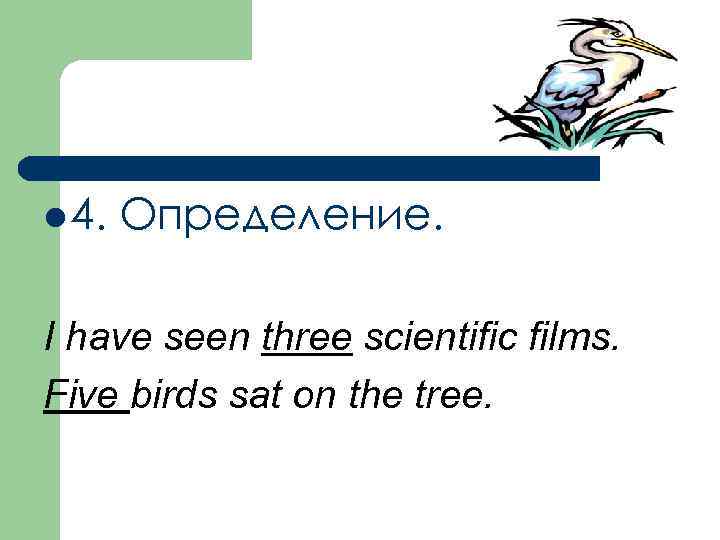 4. Определение.

I have seen three scientific films.

Five birds sat on the tree.